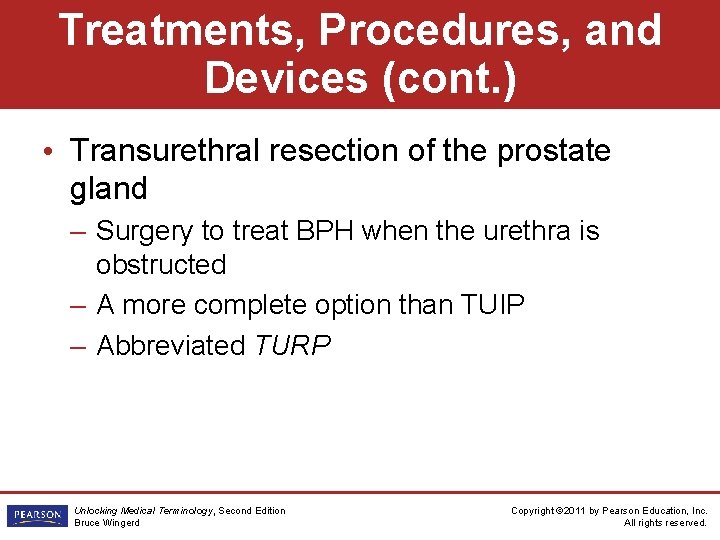 Treatments, Procedures, and Devices (cont.)

• Transurethral resection of the prostate gland
– Surgery to treat BPH when the urethra is obstructed
– A more complete option than TUIP
– Abbreviated TURP

PEARSON

Unlocking Medical Terminology, Second Edition
Bruce Wingerd

Copyright ©2011 by Pearson Education, Inc.
All rights reserved.